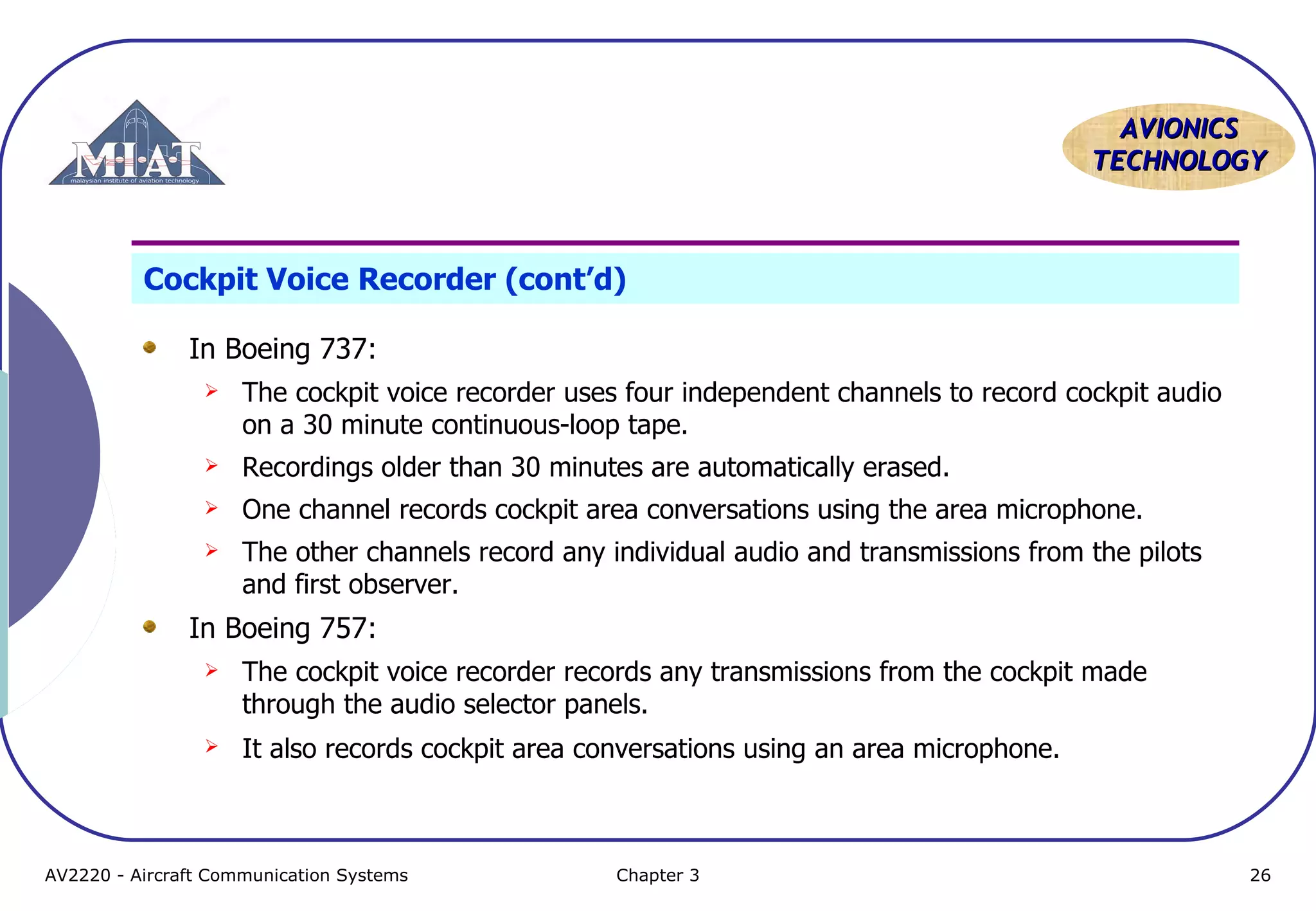 MIAT
malaysian institute of aviation technology

AVIONICS TECHNOLOGY

Cockpit Voice Recorder (cont'd)

In Boeing 737:

The cockpit voice recorder uses four independent channels to record cockpit audio on a 30 minute continuous-loop tape.

Recordings older than 30 minutes are automatically erased.

One channel records cockpit area conversations using the area microphone.

The other channels record any individual audio and transmissions from the pilots and first observer.

In Boeing 757:

The cockpit voice recorder records any transmissions from the cockpit made through the audio selector panels.

It also records cockpit area conversations using an area microphone.

AV2220 - Aircraft Communication Systems

Chapter 3

26